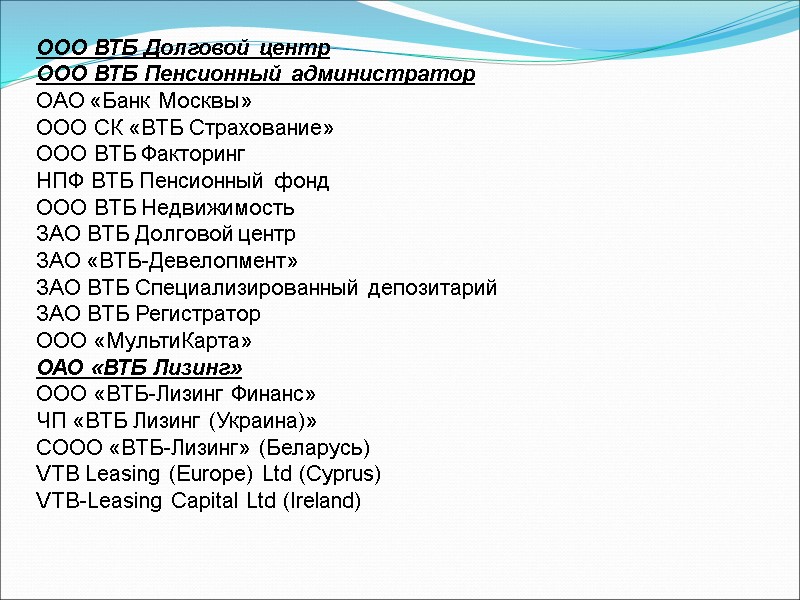 ООО ВТБ Долговой центр
ООО ВТБ Пенсионный администратор
ОАО «Банк Москвы»
ООО СК «ВТБ Страхование»
ООО ВТБ Факторинг
НПФ ВТБ Пенсионный фонд
ООО ВТБ Недвижимость
ЗАО ВТБ Долговой центр
ЗАО «ВТБ-Девелопмент»
ЗАО ВТБ Специализированный депозитарий
ЗАО ВТБ Регистратор
ООО «МультиКарта»
ОАО «ВТБ Лизинг»
ООО «ВТБ-Лизинг Финанс»
ЧП «ВТБ Лизинг (Украина)»
СООО «ВТБ-Лизинг» (Беларусь)
VTB Leasing (Europe) Ltd (Cyprus)
VTB-Leasing Capital Ltd (Ireland)